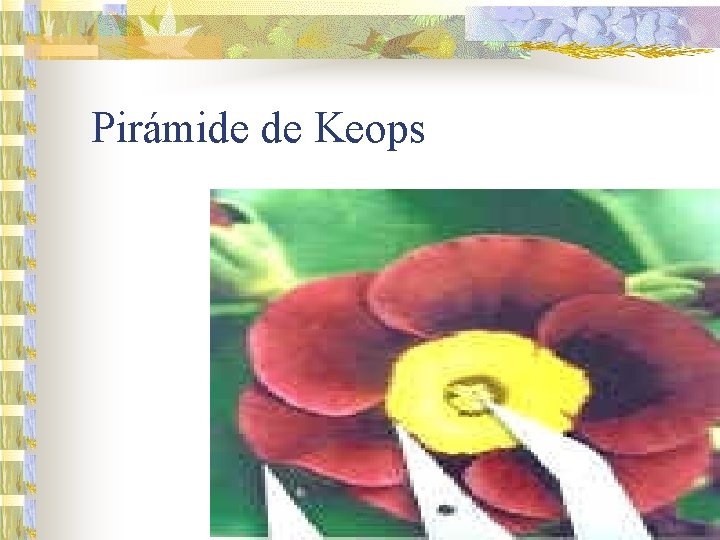 Pirámide de Keops